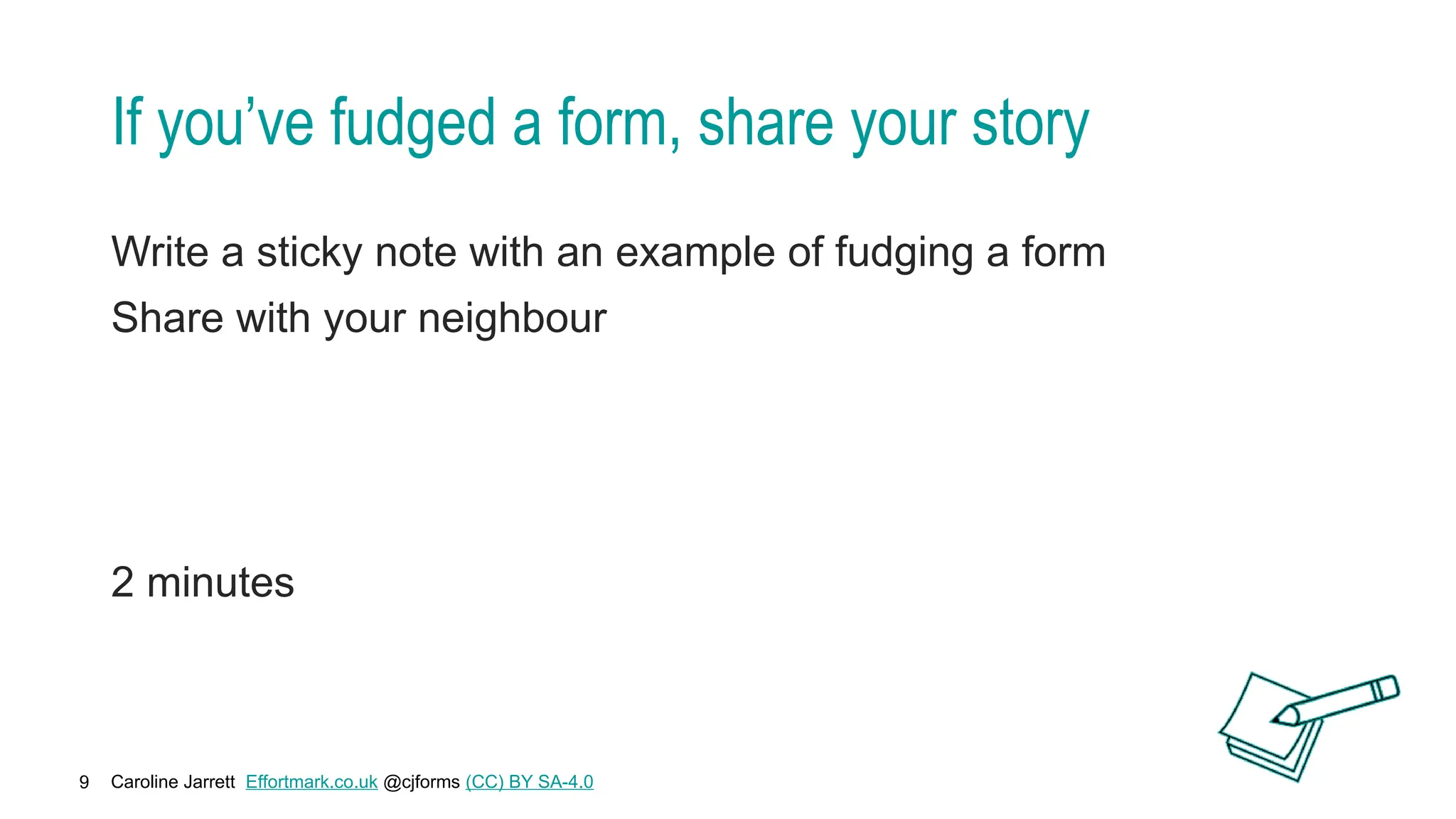 If you’ve fudged a form, share your story

Write a sticky note with an example of fudging a form

Share with your neighbour

2 minutes

9 Caroline Jarrett Effortmark.co.uk @cjforms (CC) BY SA-4.0